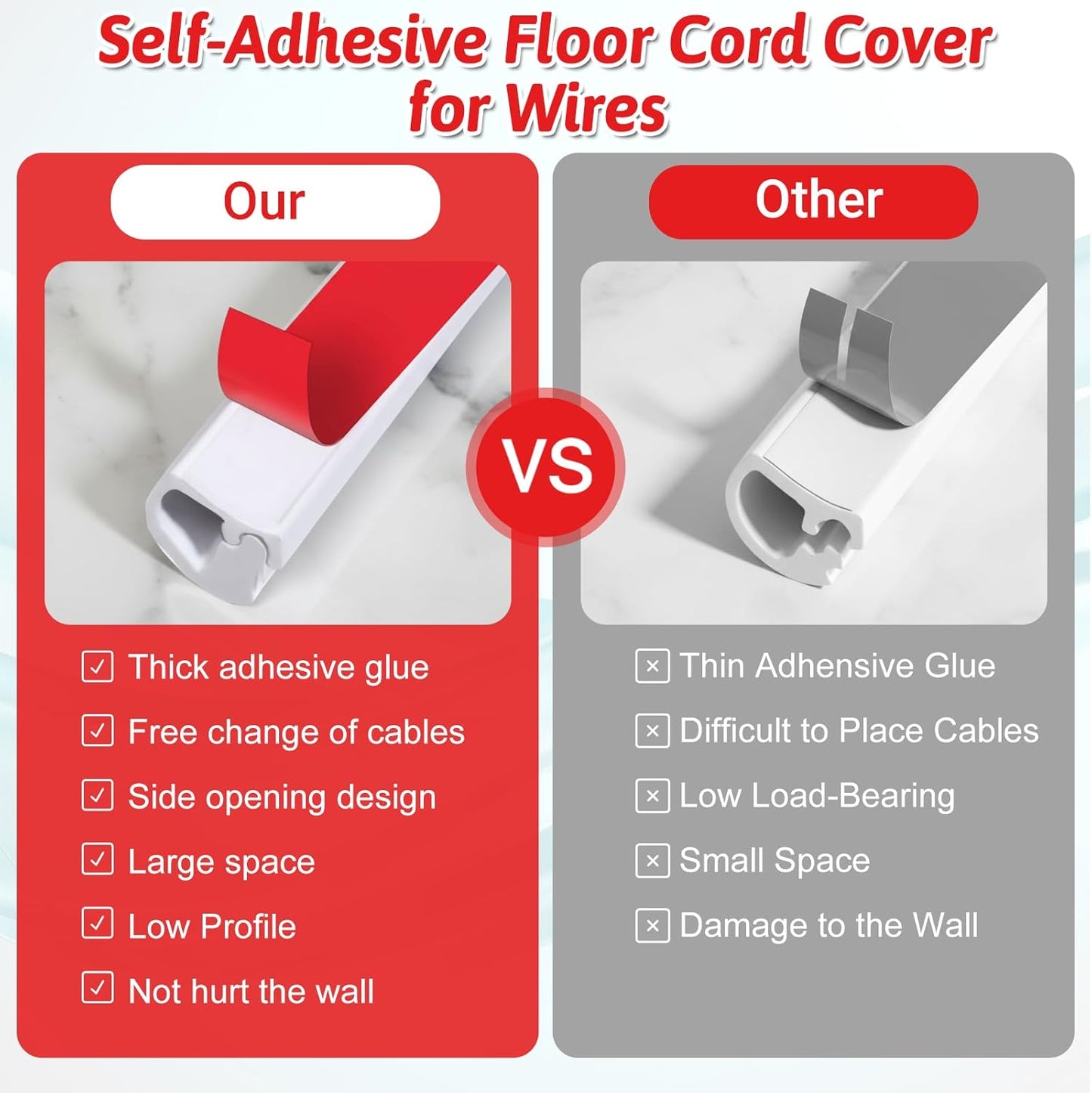 Self-Adhesive Floor Cord Cover for Wires

Our

☑ Thick adhesive glue
☑ Free change of cables
☑ Side opening design
☑ Large space
☑ Low Profile
☑ Not hurt the wall

VS

Other

☒ Thin Adhensive Glue
☒ Difficult to Place Cables
☒ Low Load-Bearing
☒ Small Space
☒ Damage to the Wall